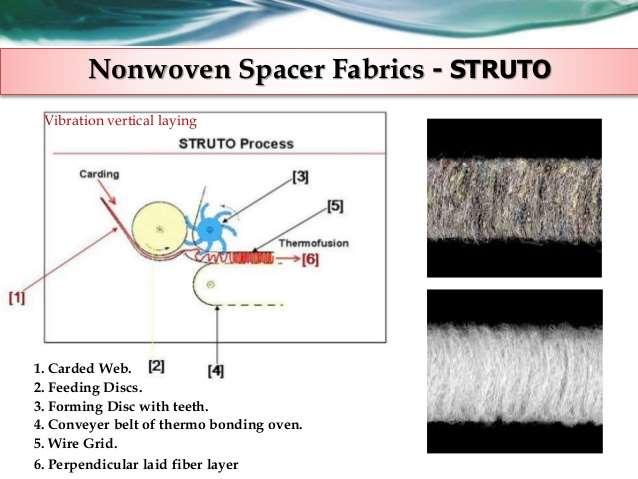 Nonwoven Spacer Fabrics - STRUTO

Vibration vertical laying

STRUTO Process

Carding

[3]

[5]

Thermofusion

[6]

[1]

[2]

[4]

1. Carded Web.
2. Feeding Discs.
3. Forming Disc with teeth.
4. Conveyer belt of thermo bonding oven.
5. Wire Grid.
6. Perpendicular laid fiber layer